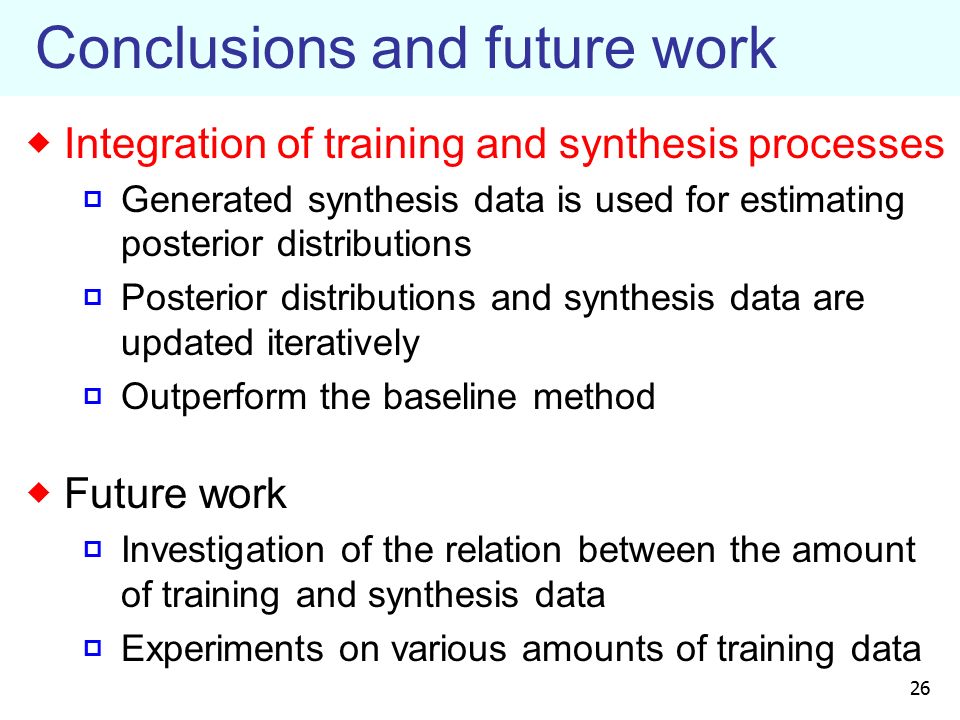 Conclusions and future work

Integration of training and synthesis processes

Generated synthesis data is used for estimating posterior distributions

Posterior distributions and synthesis data are updated iteratively

Outperform the baseline method

Future work

Investigation of the relation between the amount of training and synthesis data

Experiments on various amounts of training data

26